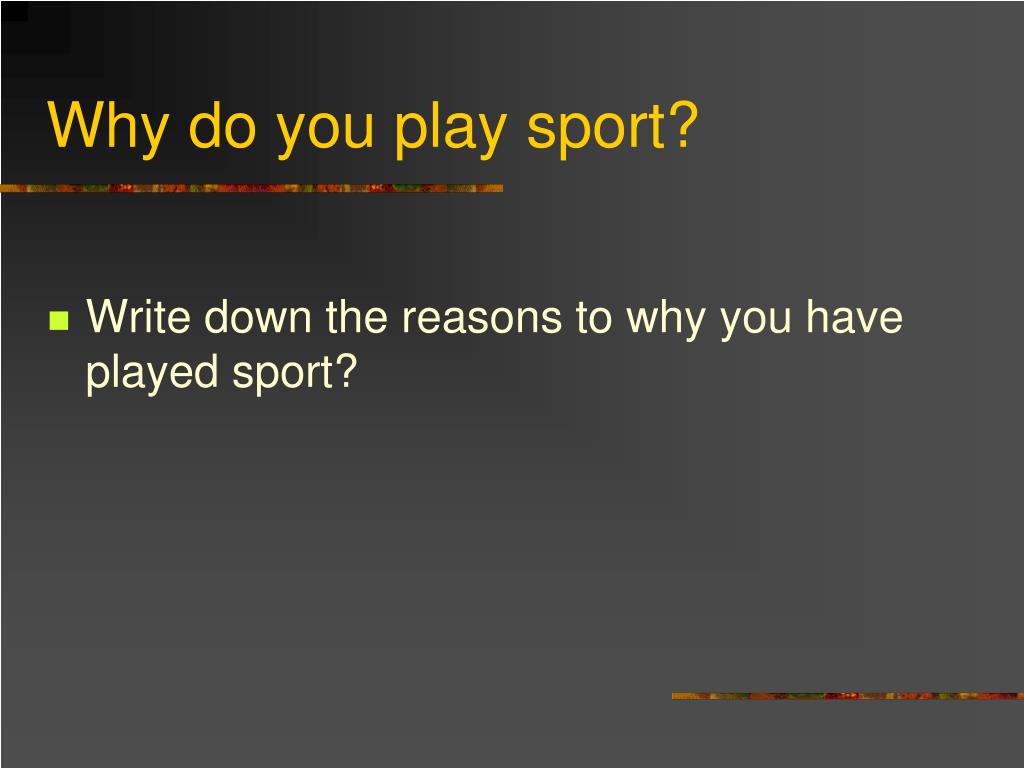 Why do you play sport?

Write down the reasons to why you have played sport?